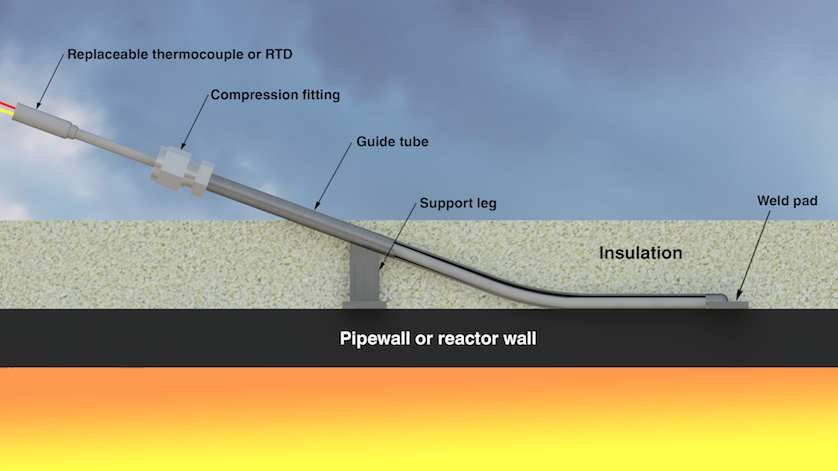 Replaceable thermocouple or RTD
Compression fitting
Guide tube
Support leg
Weld pad
Insulation
Pipewall or reactor wall